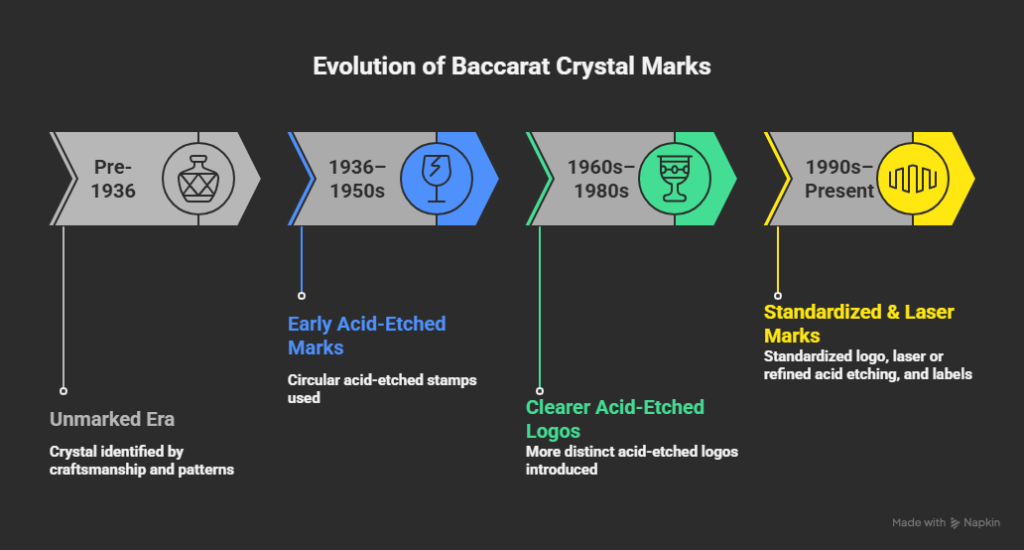 Evolution of Baccarat Crystal Marks

Pre-1936

1936–1950s

1960s–1980s

1990s–Present

Unmarked Era

Crystal identified by craftsmanship and patterns

Early Acid-Etched Marks

Circular acid-etched stamps used

Clearer Acid-Etched Logos

More distinct acid-etched logos introduced

Standardized & Laser Marks

Standardized logo, laser or refined acid etching, and labels

Made with Napkin